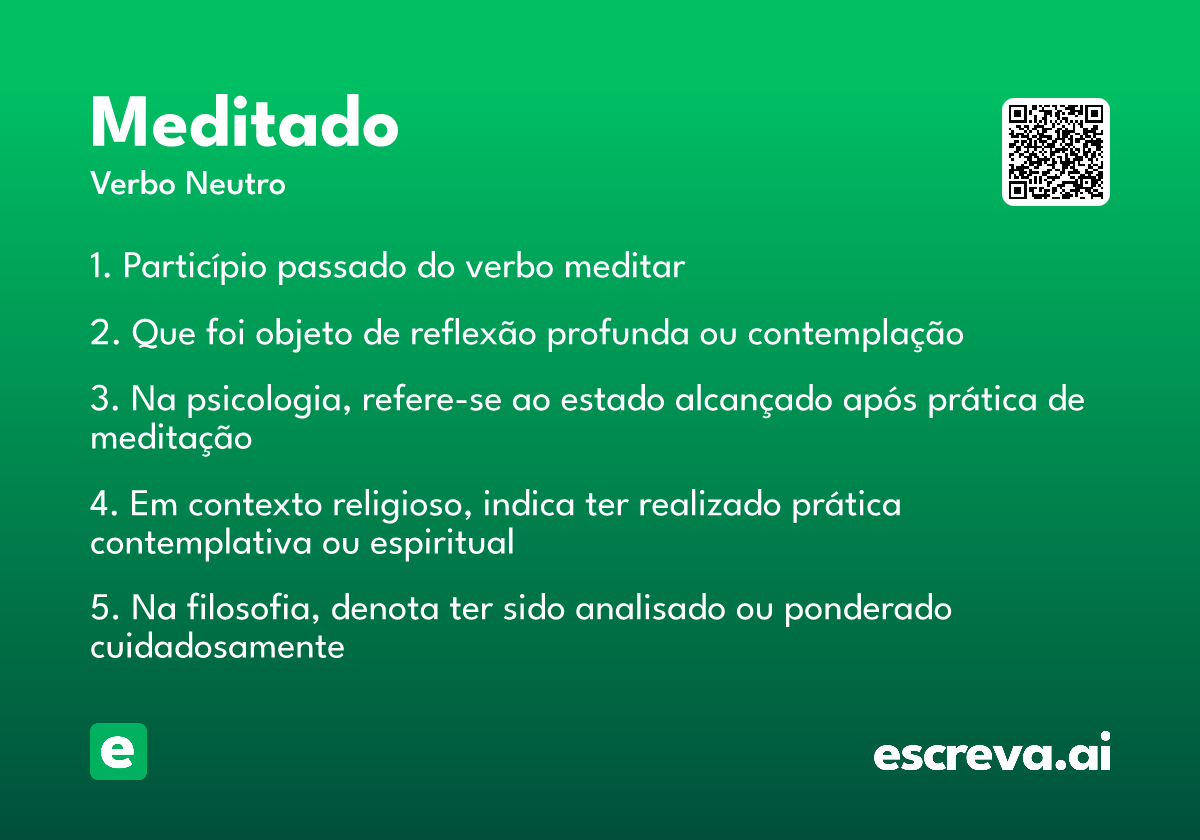 Meditado
Verbo Neutro

1. Particípio passado do verbo meditar

2. Que foi objeto de reflexão profunda ou contemplação

3. Na psicologia, refere-se ao estado alcançado após prática de meditação

4. Em contexto religioso, indica ter realizado prática contemplativa ou espiritual

5. Na filosofia, denota ter sido analisado ou ponderado cuidadosamente

e

escreva.ai